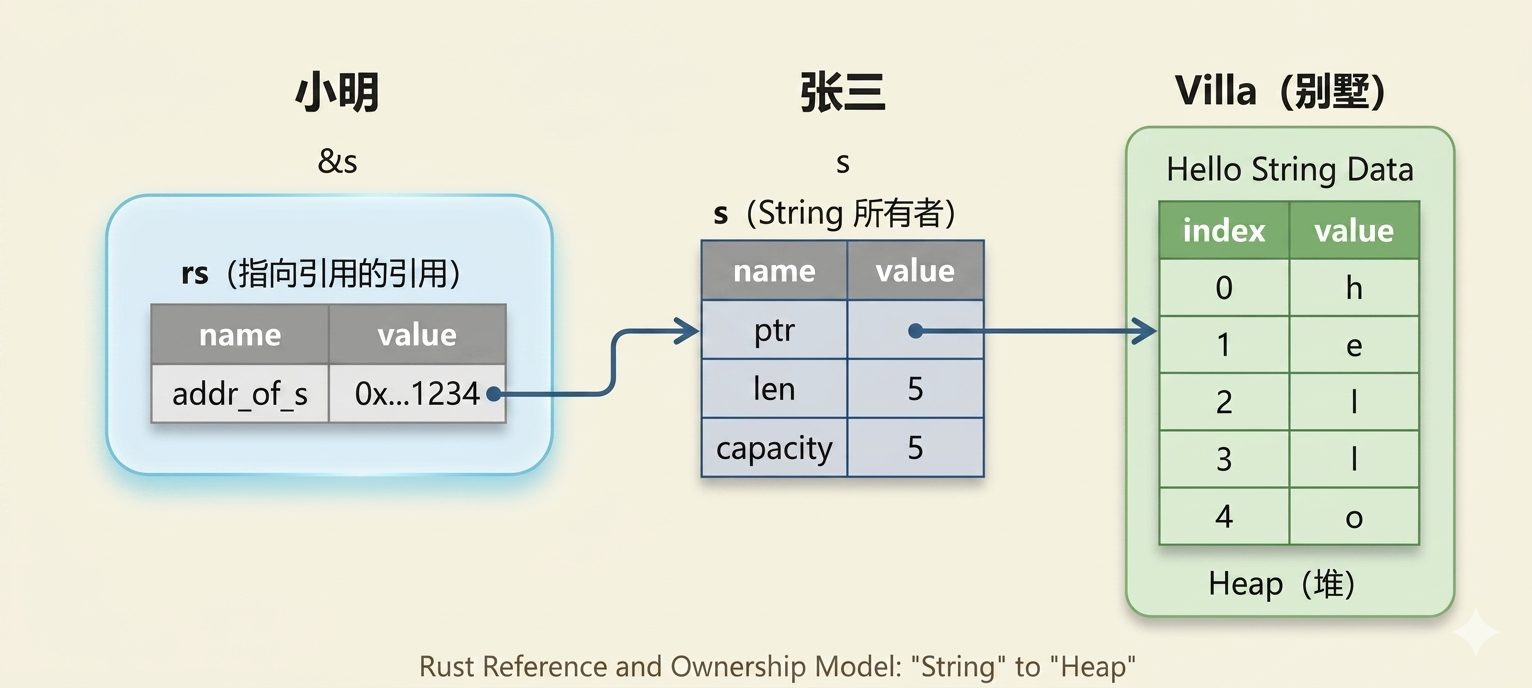 小明

&s

rs（指向引用的引用）

| name | value |
|---|---|
| addr_of_s | 0x...1234 |

张三

s

s（String 所有者）

| name | value |
|---|---|
| ptr | |
| len | 5 |
| capacity | 5 |

Villa（别墅）

Hello String Data

| index | value |
|---|---|
| 0 | h |
| 1 | e |
| 2 | l |
| 3 | l |
| 4 | o |

Heap（堆）

Rust Reference and Ownership Model: "String" to "Heap"